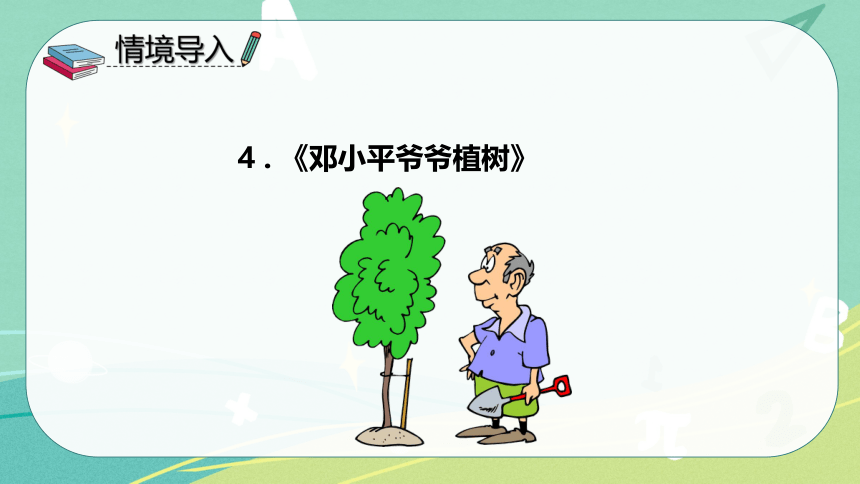 情境导入

4．《邓小平爷爷植树》